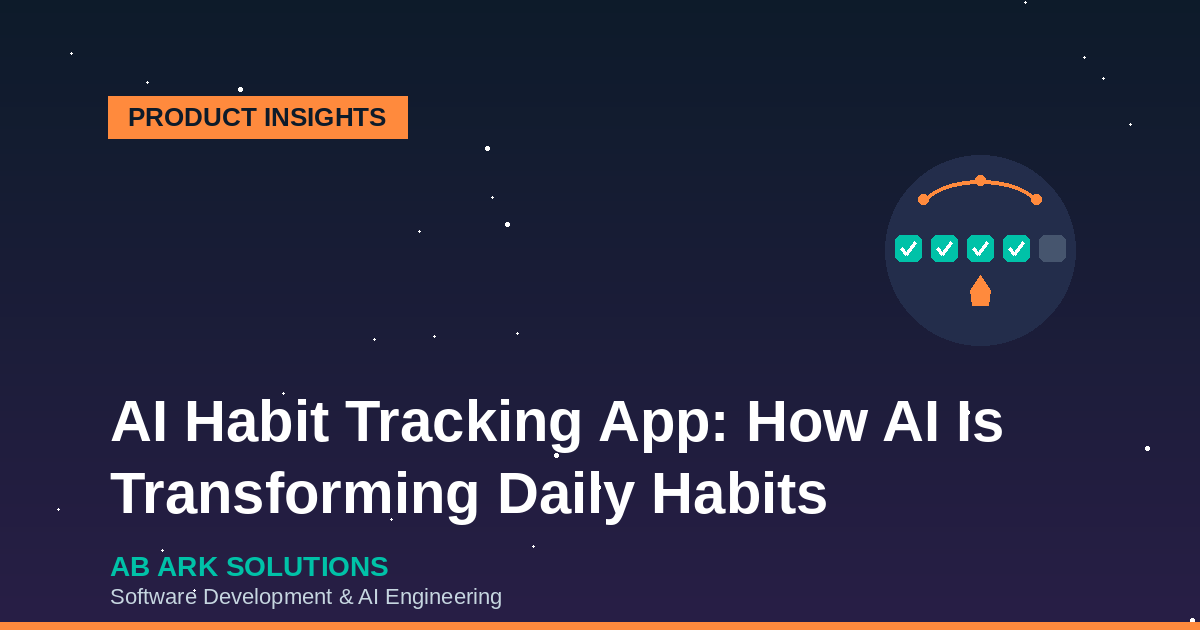 PRODUCT INSIGHTS

AI Habit Tracking App: How AI Is Transforming Daily Habits

AB ARK SOLUTIONS
Software Development & AI Engineering